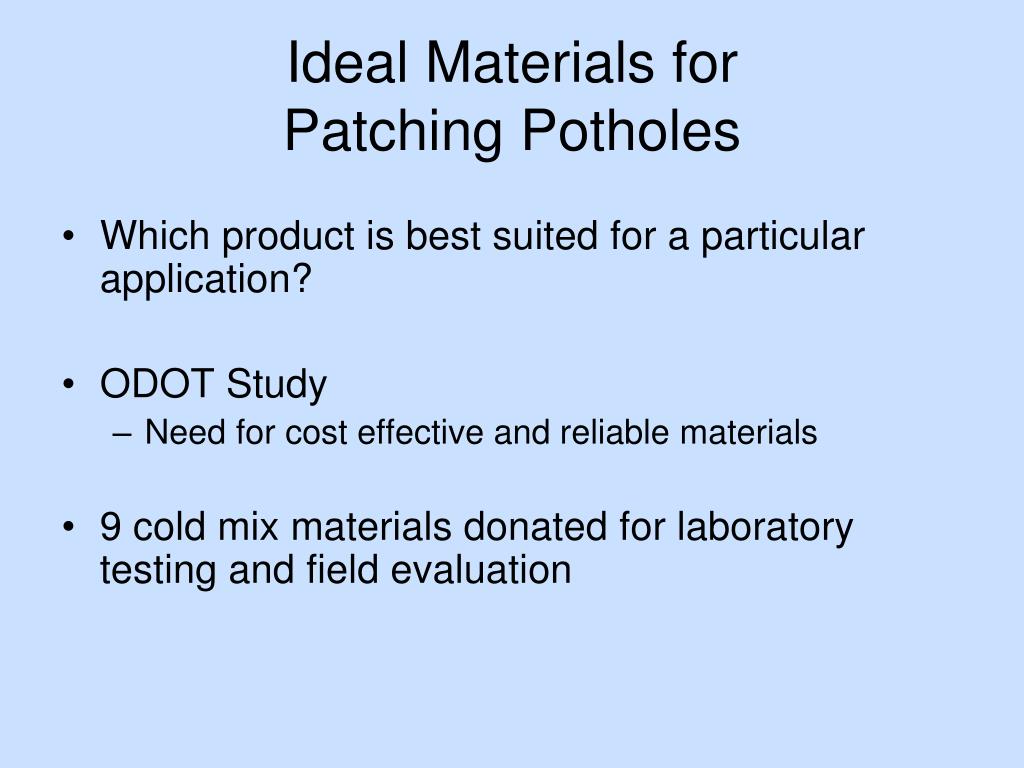 Ideal Materials for
Patching Potholes

• Which product is best suited for a particular application?

• ODOT Study
– Need for cost effective and reliable materials

• 9 cold mix materials donated for laboratory testing and field evaluation